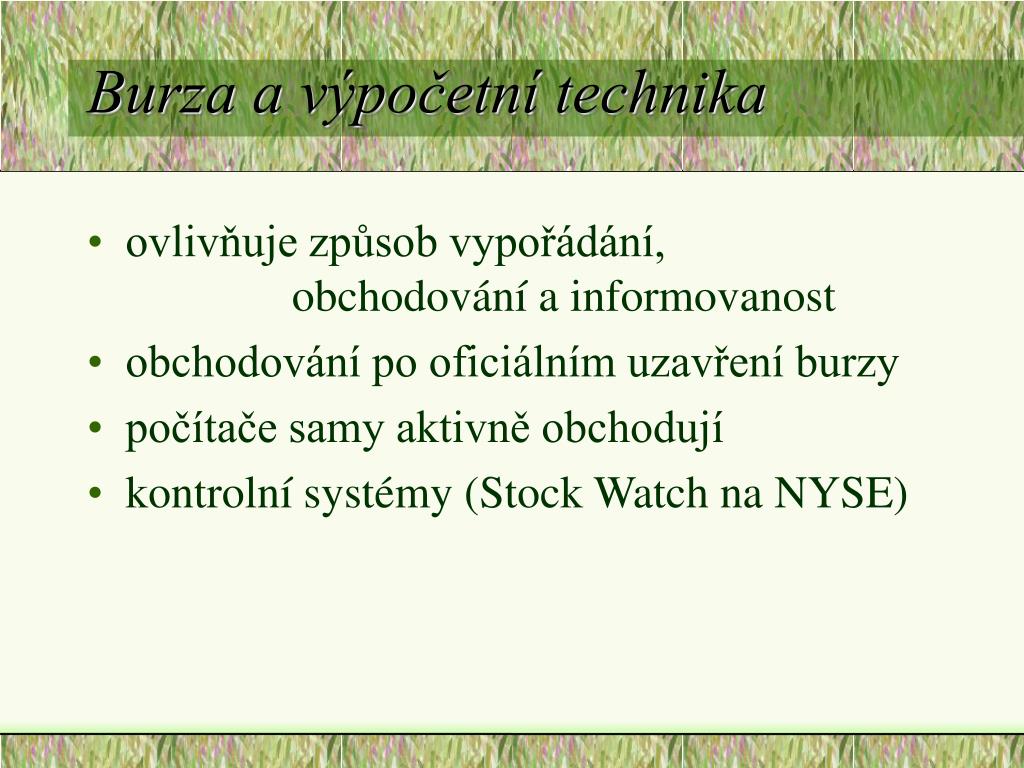 Burza a výpočetní technika

• ovlivňuje způsob vypořádání, obchodování a informovanost
• obchodování po oficiálním uzavření burzy
• počítače samy aktivně obchodují
• kontrolní systémy (Stock Watch na NYSE)